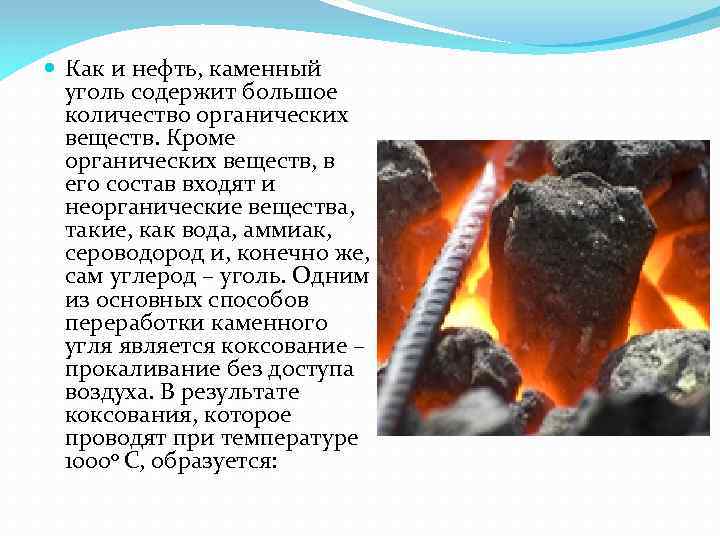 Как и нефть, каменный уголь содержит большое количество органических веществ. Кроме органических веществ, в его состав входят и неорганические вещества, такие, как вода, аммиак, сероводород и, конечно же, сам углерод – уголь. Одним из основных способов переработки каменного угля является коксование – прокаливание без доступа воздуха. В результате коксования, которое проводят при температуре 1000° С, образуется: